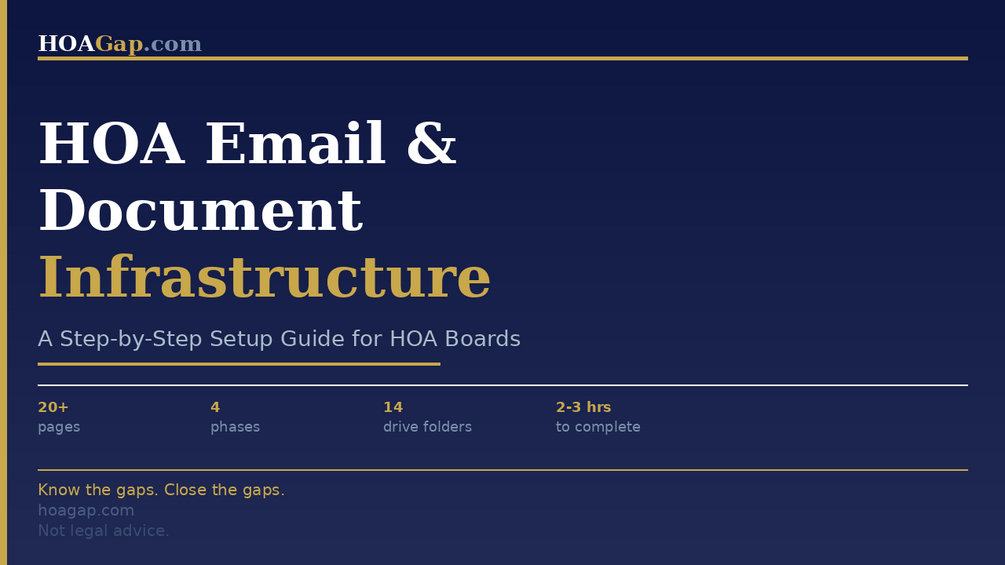 HOAGap.com

HOA Email & Document Infrastructure

A Step-by-Step Setup Guide for HOA Boards

20+
pages

4
phases

14
drive folders

2-3 hrs
to complete

Know the gaps. Close the gaps.
hoagap.com
Not legal advice.